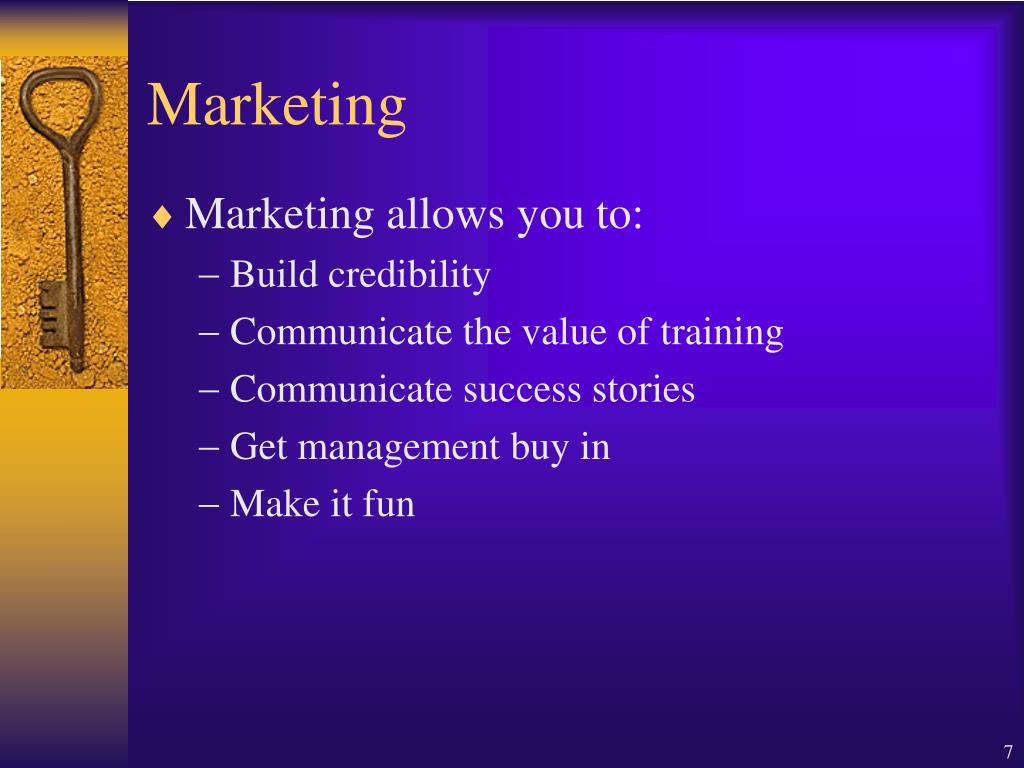 Marketing

♦ Marketing allows you to:
– Build credibility
– Communicate the value of training
– Communicate success stories
– Get management buy in
– Make it fun

7